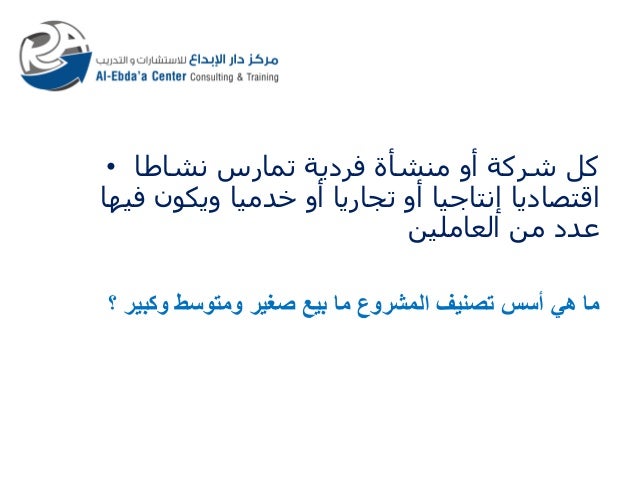 مركز دار الإبداع للاستشارات و التدريب
Al-Ebda'a Center Consulting & Training

• كل شركة أو منشأة فردية تمارس نشاطا اقتصاديا إنتاجيا أو تجاريا أو خدميا ويكون فيها عدد من العاملين

ما هي أسس تصنيف المشروع ما بيع صغير ومتوسط وكبير ؟